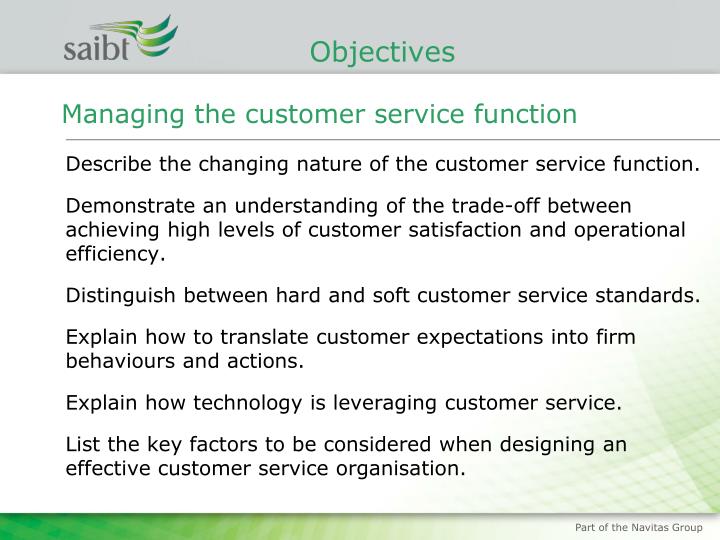 saibt

Objectives

Managing the customer service function

Describe the changing nature of the customer service function.

Demonstrate an understanding of the trade-off between achieving high levels of customer satisfaction and operational efficiency.

Distinguish between hard and soft customer service standards.

Explain how to translate customer expectations into firm behaviours and actions.

Explain how technology is leveraging customer service.

List the key factors to be considered when designing an effective customer service organisation.

Part of the Navitas Group